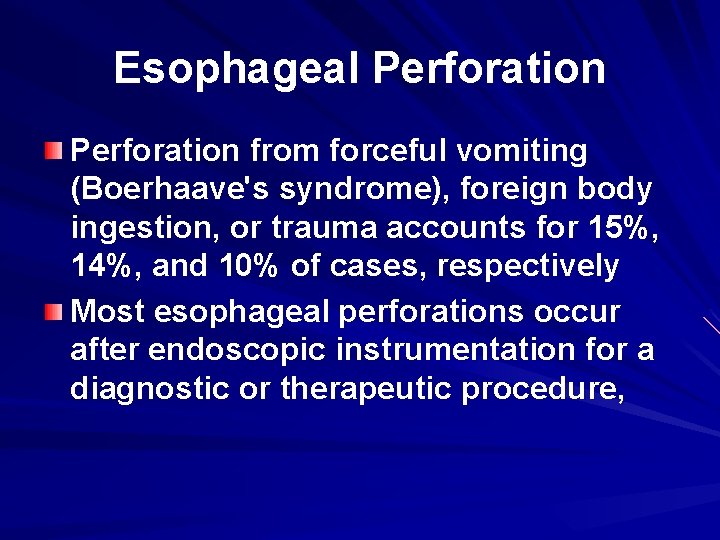 Esophageal Perforation

Perforation from forceful vomiting (Boerhaave's syndrome), foreign body ingestion, or trauma accounts for 15%, 14%, and 10% of cases, respectively

Most esophageal perforations occur after endoscopic instrumentation for a diagnostic or therapeutic procedure,